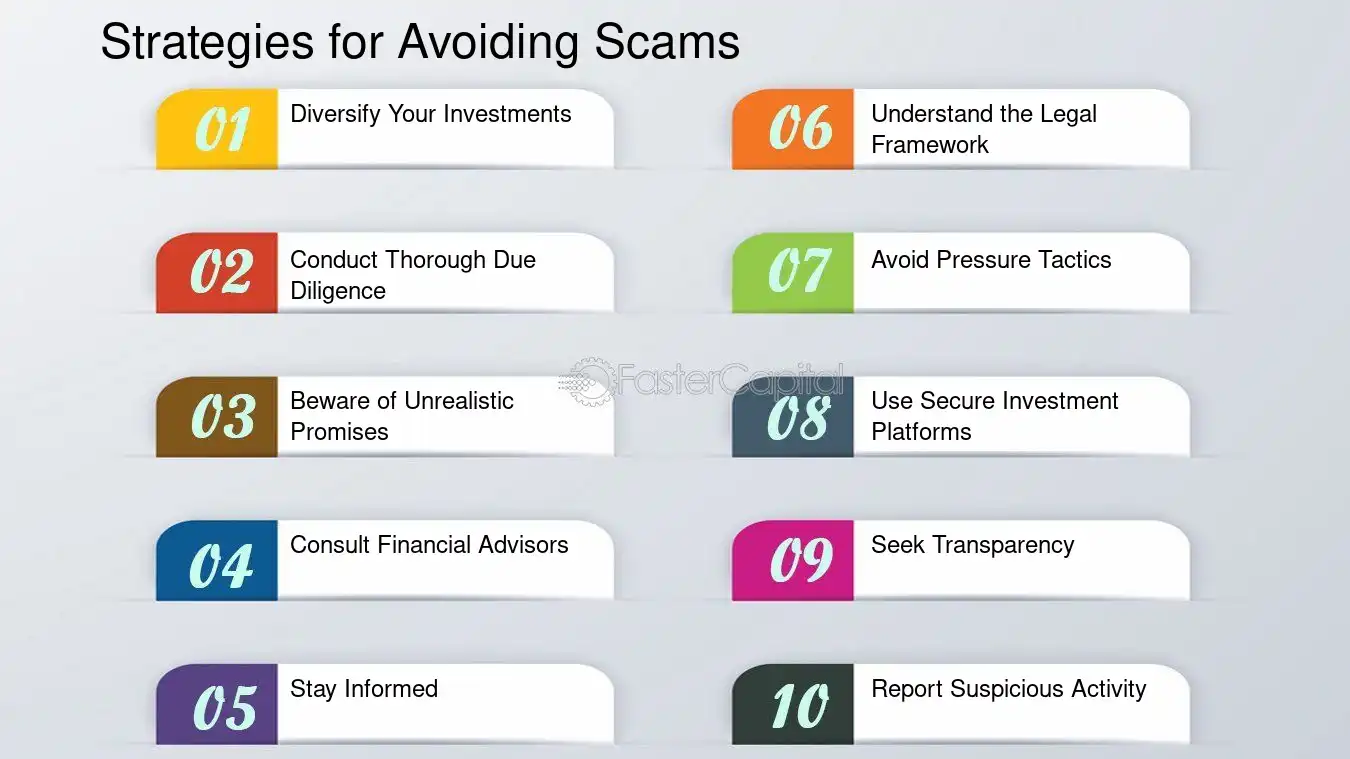 Strategies for Avoiding Scams

01 Diversify Your Investments

02 Conduct Thorough Due Diligence

03 Beware of Unrealistic Promises

04 Consult Financial Advisors

05 Stay Informed

06 Understand the Legal Framework

07 Avoid Pressure Tactics

08 Use Secure Investment Platforms

09 Seek Transparency

10 Report Suspicious Activity

FasterCapital